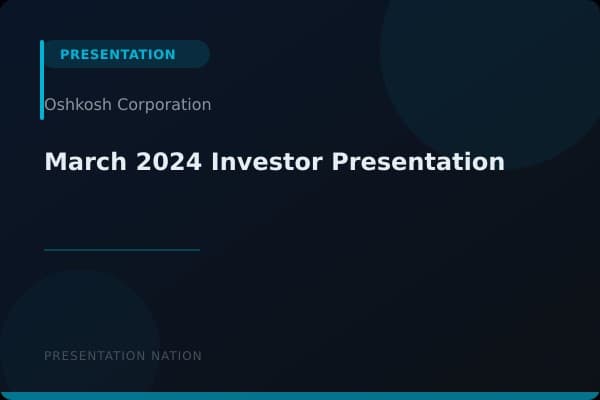 PRESENTATION

Oshkosh Corporation

March 2024 Investor Presentation

PRESENTATION NATION